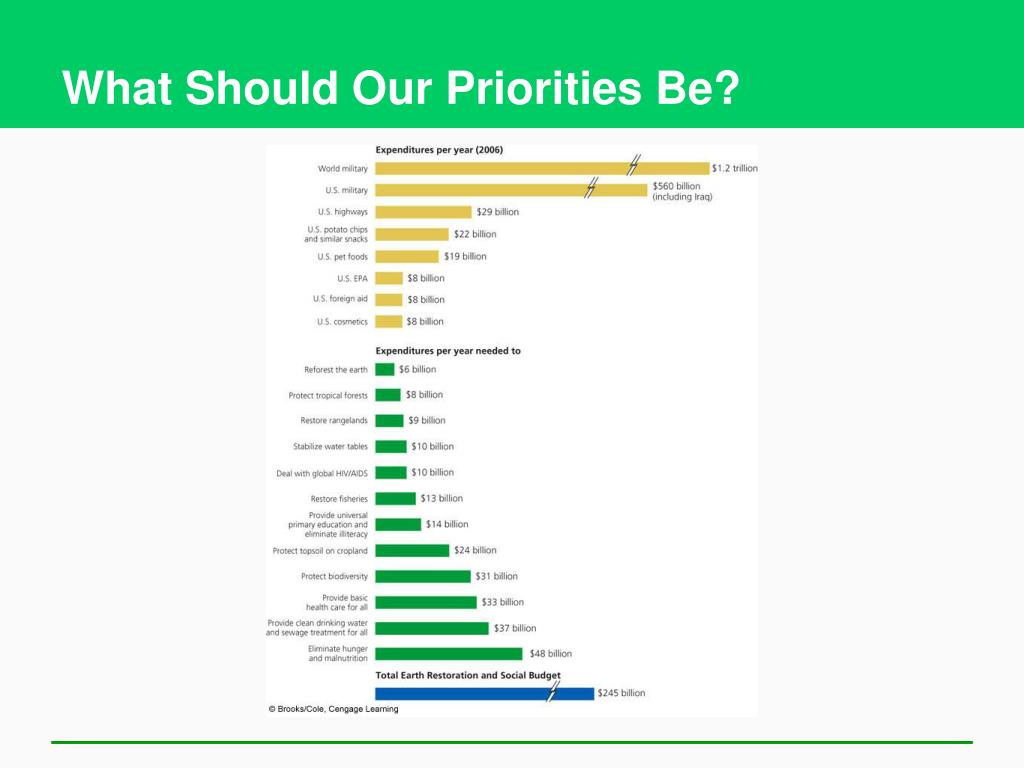 What Should Our Priorities Be?

Expenditures per year (2006)

World military $1.2 trillion
U.S. military $560 billion (including Iraq)
U.S. highways $29 billion
U.S. potato chips and similar snacks $22 billion
U.S. pet foods $19 billion
U.S. EPA $8 billion
U.S. foreign aid $8 billion
U.S. cosmetics $8 billion

Expenditures per year needed to

Reforest the earth $6 billion
Protect tropical forests $8 billion
Restore rangelands $9 billion
Stabilize water tables $10 billion
Deal with global HIV/AIDS $10 billion
Restore fisheries $13 billion
Provide universal primary education and eliminate illiteracy $14 billion
Protect topsoil on cropland $24 billion
Protect biodiversity $31 billion
Provide basic health care for all $33 billion
Provide clean drinking water and sewage treatment for all $37 billion
Eliminate hunger and malnutrition $48 billion

Total Earth Restoration and Social Budget
$245 billion

© Brooks/Cole, Cengage Learning